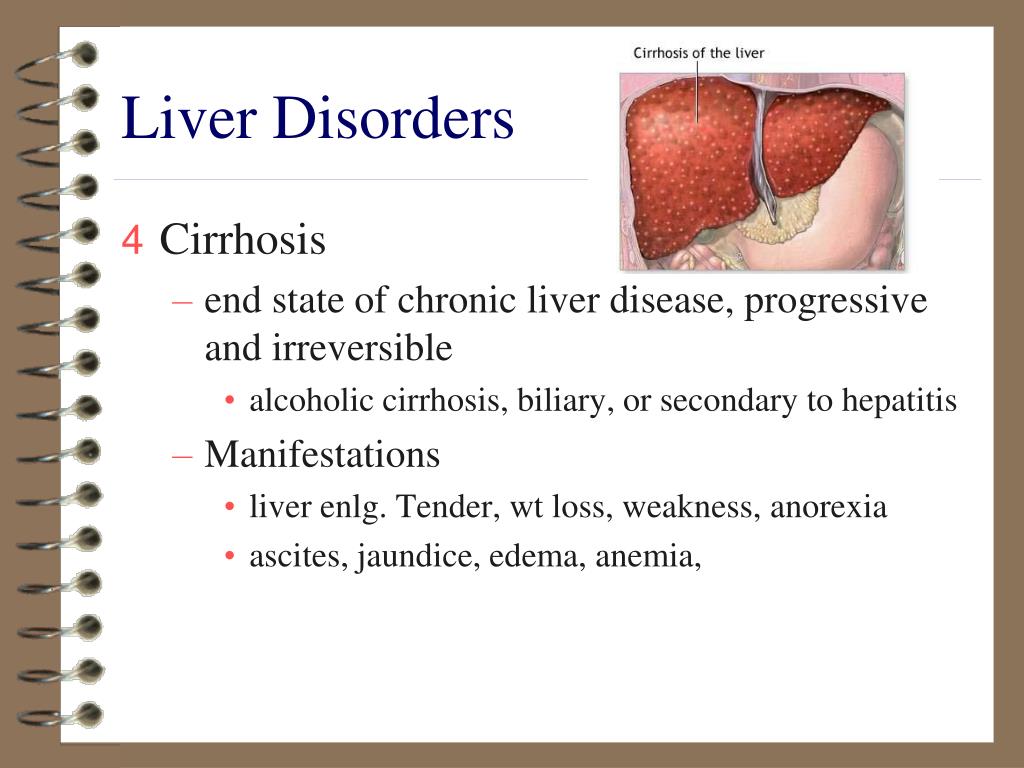 Liver Disorders

Cirrhosis of the liver

4 Cirrhosis

– end state of chronic liver disease, progressive and irreversible

• alcoholic cirrhosis, biliary, or secondary to hepatitis

– Manifestations

• liver enlg. Tender, wt loss, weakness, anorexia

• ascites, jaundice, edema, anemia,